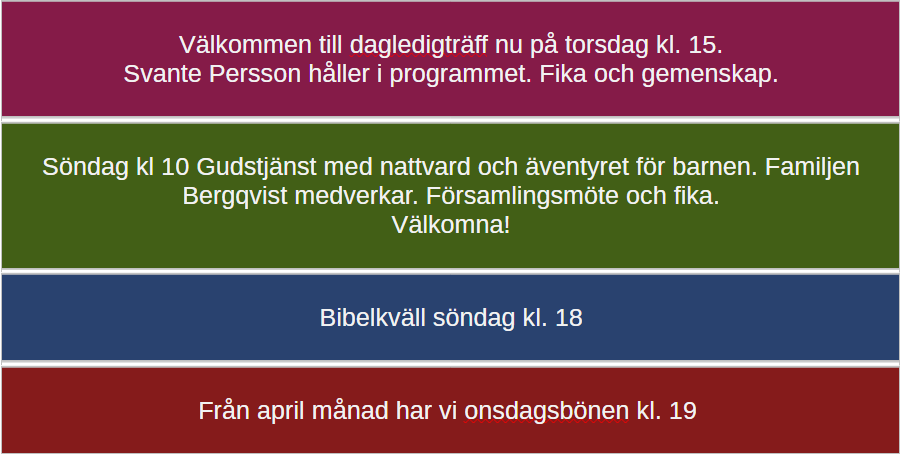 Välkommen till dagledigträff nu på torsdag kl. 15.
Svante Persson håller i programmet. Fika och gemenskap.

Söndag kl 10 Gudstjänst med nattvard och äventyret för barnen. Familjen Bergqvist medverkar. Församlingsmöte och fika.
Välkomna!

Bibelkväll söndag kl. 18

Från april månad har vi onsdagsbönen kl. 19